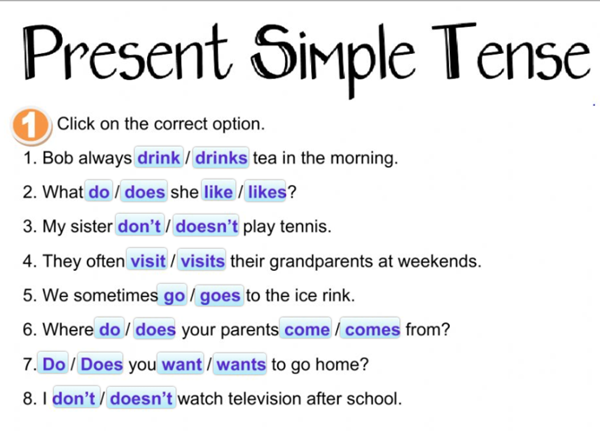 Present Simple Tense

1 Click on the correct option.

1. Bob always drink / drinks tea in the morning.

2. What do / does she like / likes?

3. My sister don't / doesn't play tennis.

4. They often visit / visits their grandparents at weekends.

5. We sometimes go / goes to the ice rink.

6. Where do / does your parents come / comes from?

7. Do / Does you want / wants to go home?

8. I don't / doesn't watch television after school.